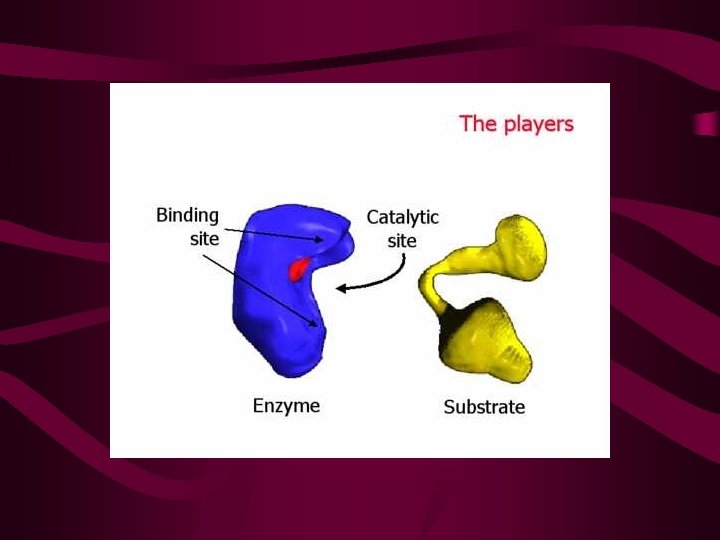 The players

Binding site

Catalytic site

Enzyme

Substrate